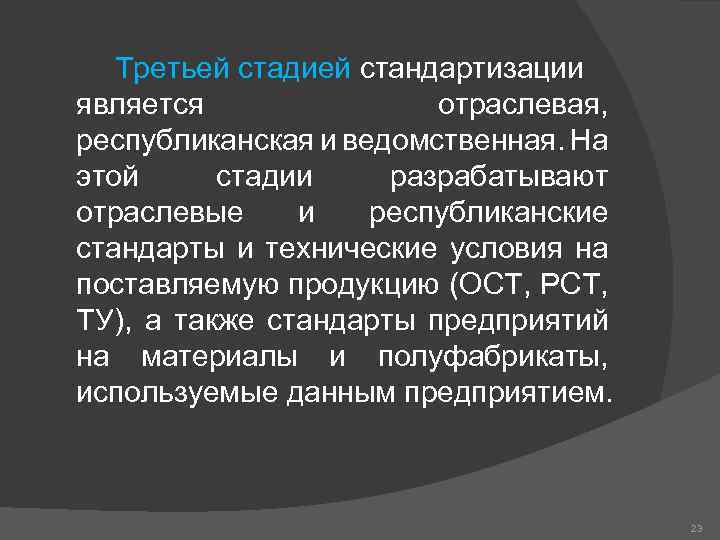 Третьей стадией стандартизации является отраслевая, республиканская и ведомственная. На этой стадии разрабатывают отраслевые и республиканские стандарты и технические условия на поставляемую продукцию (ОСТ, РСТ, ТУ), а также стандарты предприятий на материалы и полуфабрикаты, используемые данным предприятием.

23